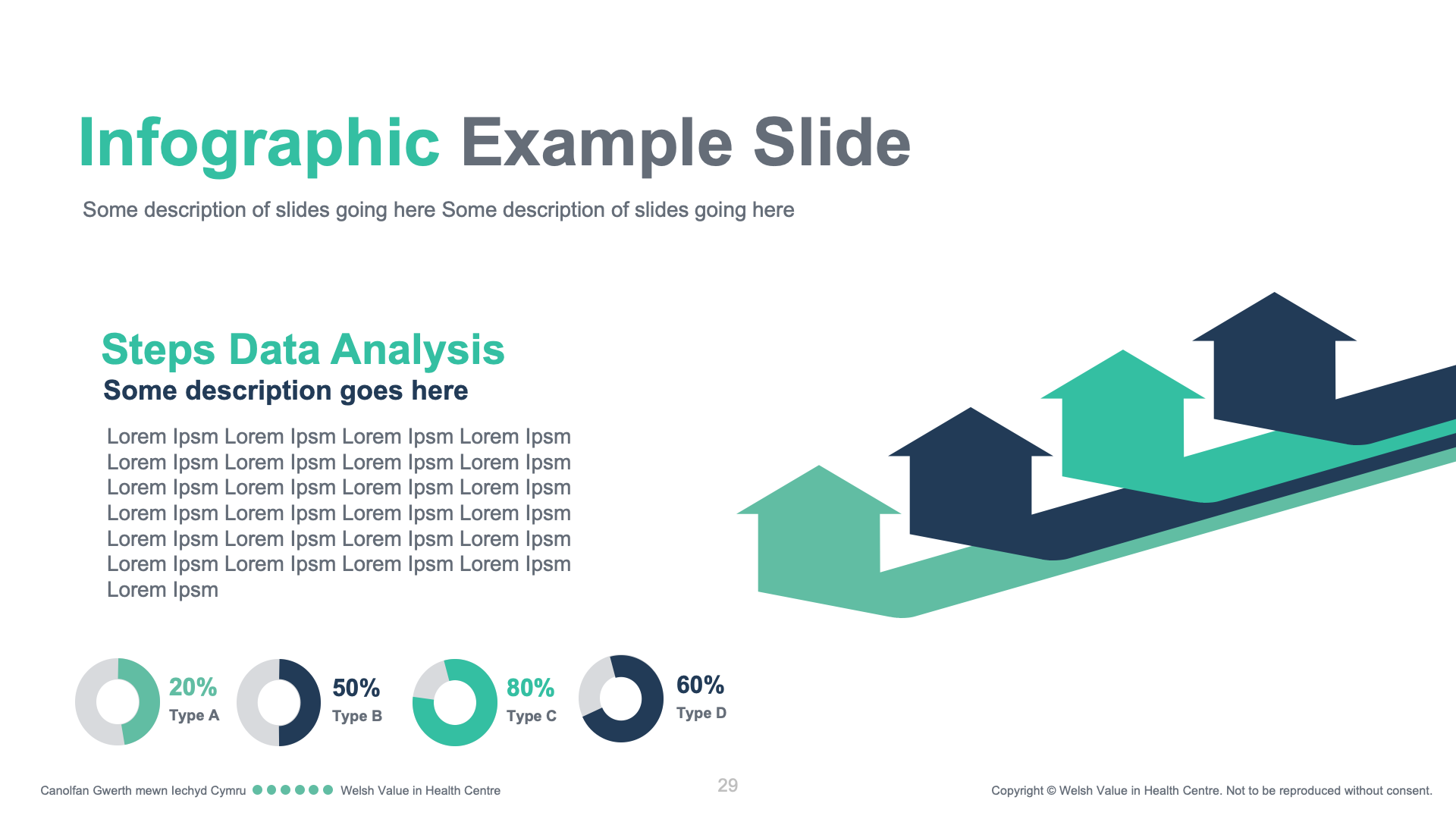 Infographic Example Slide

Some description of slides going here Some description of slides going here

Steps Data Analysis

Some description goes here

Lorem Ipsm Lorem Ipsm Lorem Ipsm Lorem Ipsm Lorem Ipsm Lorem Ipsm Lorem Ipsm Lorem Ipsm Lorem Ipsm Lorem Ipsm Lorem Ipsm Lorem Ipsm Lorem Ipsm Lorem Ipsm Lorem Ipsm Lorem Ipsm Lorem Ipsm Lorem Ipsm Lorem Ipsm Lorem Ipsm Lorem Ipsm Lorem Ipsm Lorem Ipsm Lorem Ipsm Lorem Ipsm

20%
Type A

50%
Type B

80%
Type C

60%
Type D

Canolfan Gwerth mewn Iechyd Cymru Welsh Value in Health Centre

29

Copyright © Welsh Value in Health Centre. Not to be reproduced without consent.